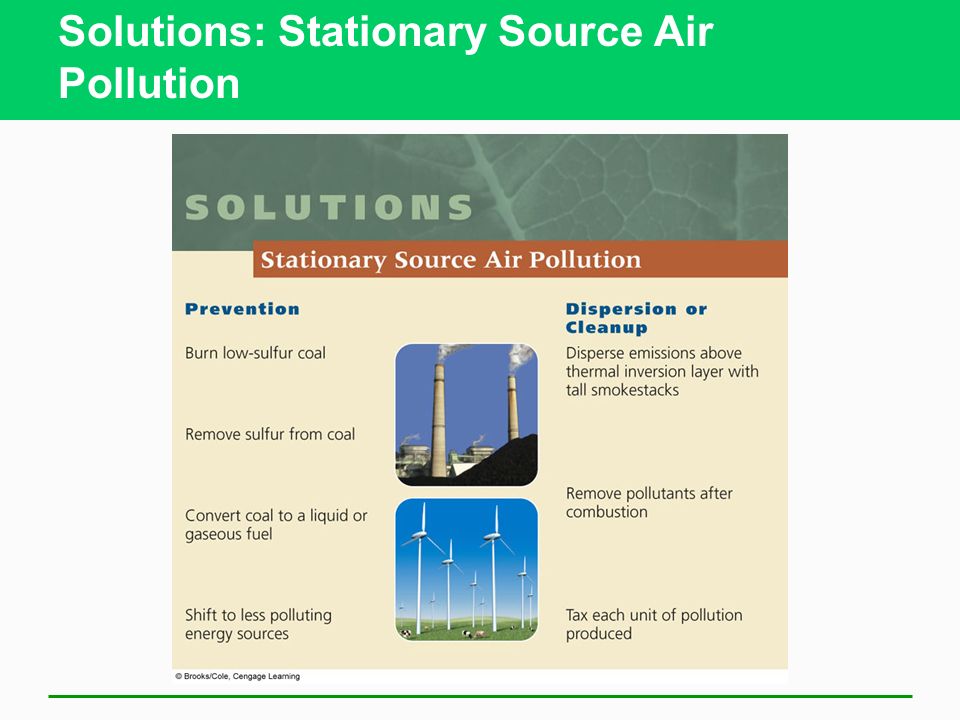 Solutions: Stationary Source Air Pollution

SOLUTIONS

Stationary Source Air Pollution

Prevention

Burn low-sulfur coal

Remove sulfur from coal

Convert coal to a liquid or gaseous fuel

Shift to less polluting energy sources

Dispersion or Cleanup

Disperse emissions above thermal inversion layer with tall smokestacks

Remove pollutants after combustion

Tax each unit of pollution produced

© Brooks/Cole, Cengage Learning